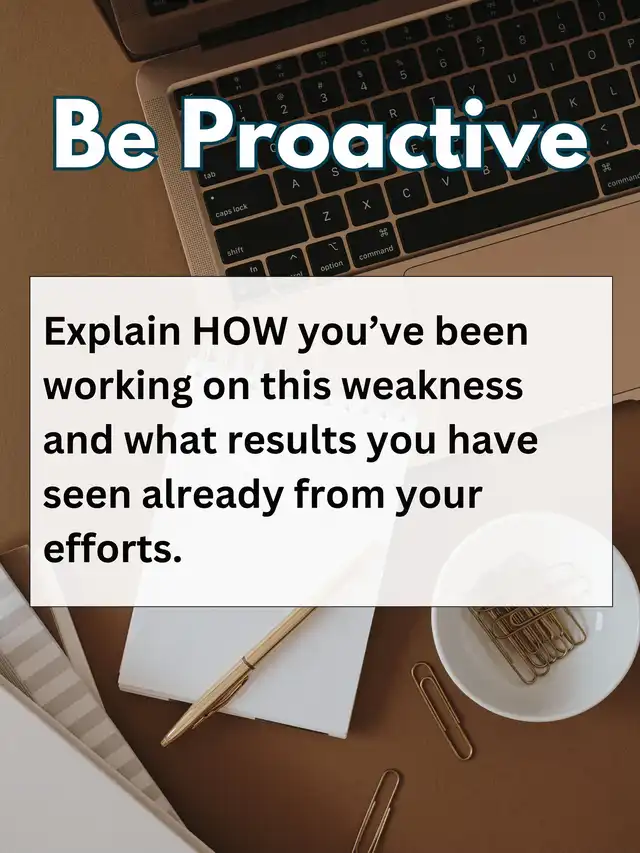 Be Proactive

Explain HOW you've been working on this weakness and what results you have seen already from your efforts.